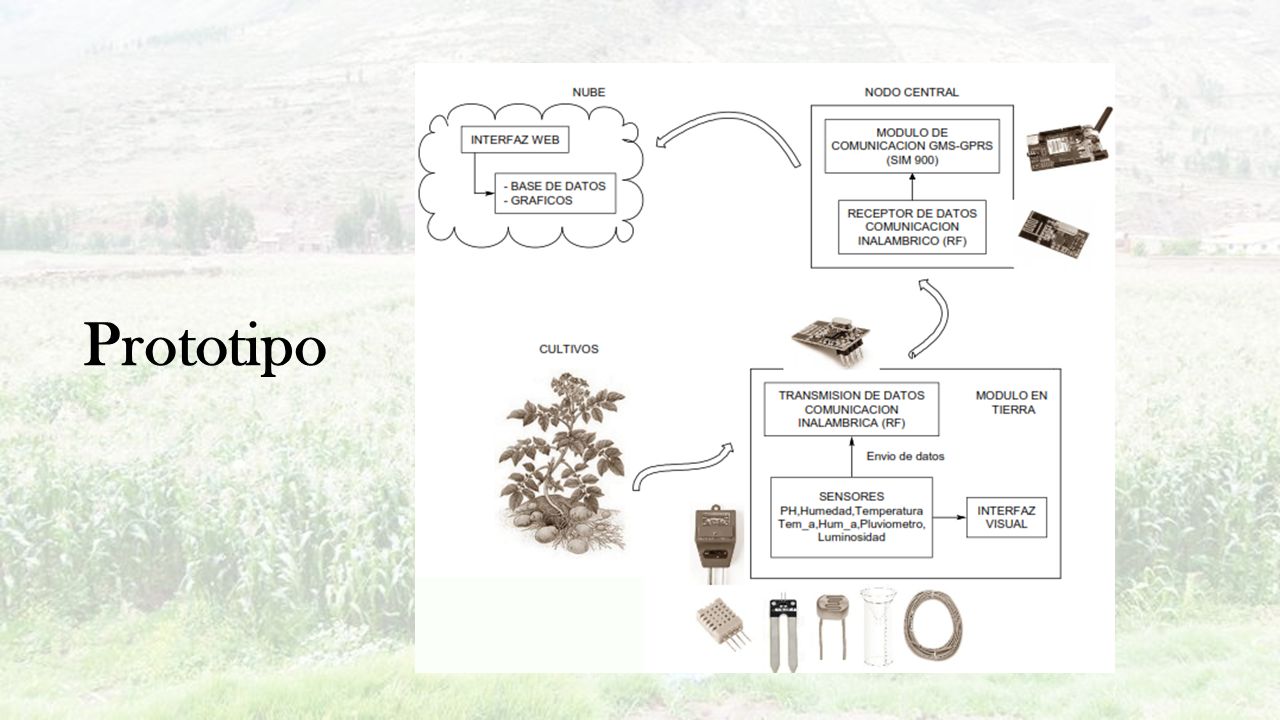 Prototipo

NUBE

INTERFAZ WEB

- BASE DE DATOS
- GRAFICOS

NODO CENTRAL

MODULO DE COMUNICACION GMS-GPRS (SIM 900)

RECEPTOR DE DATOS COMUNICACION INALAMBRICO (RF)

CULTIVOS

TRANSMISION DE DATOS COMUNICACION INALAMBRICA (RF)

MODULO EN TIERRA

Envio de datos

SENSORES
PH,Humedad,Temperatura
Tem_a,Hum_a,Pluviometro,
Luminosidad

INTERFAZ VISUAL